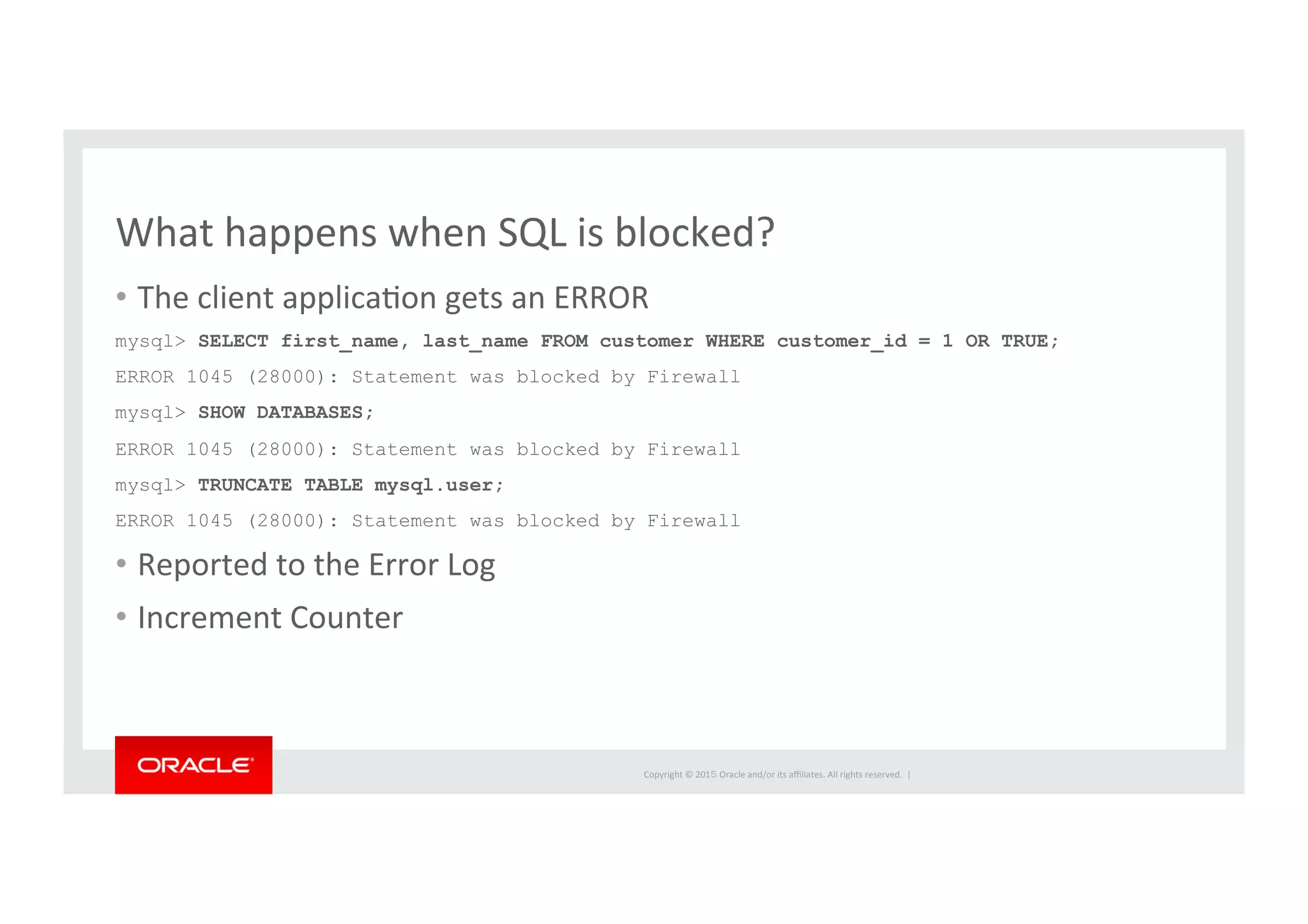 What happens when SQL is blocked?

• The client application gets an ERROR

mysql> SELECT first_name, last_name FROM customer WHERE customer_id = 1 OR TRUE;

ERROR 1045 (28000): Statement was blocked by Firewall

mysql> SHOW DATABASES;

ERROR 1045 (28000): Statement was blocked by Firewall

mysql> TRUNCATE TABLE mysql.user;

ERROR 1045 (28000): Statement was blocked by Firewall

• Reported to the Error Log

• Increment Counter

ORACLE

Copyright © 2015 Oracle and/or its affiliates. All rights reserved. |